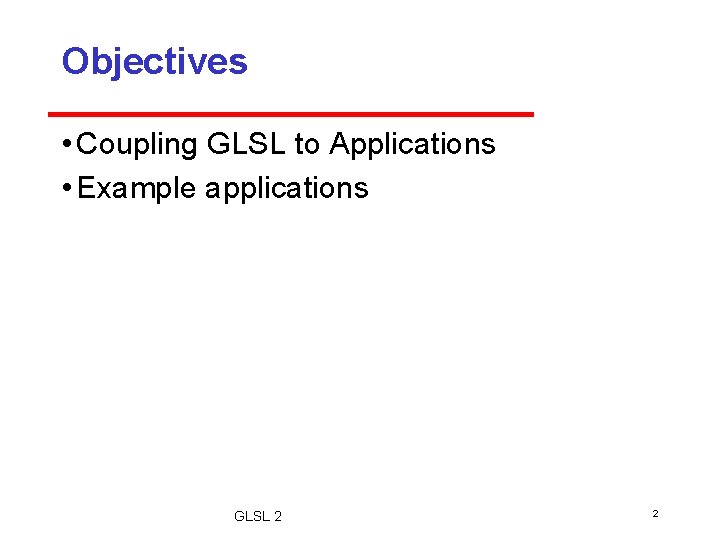 Objectives

• Coupling GLSL to Applications
• Example applications

GLSL 2

2